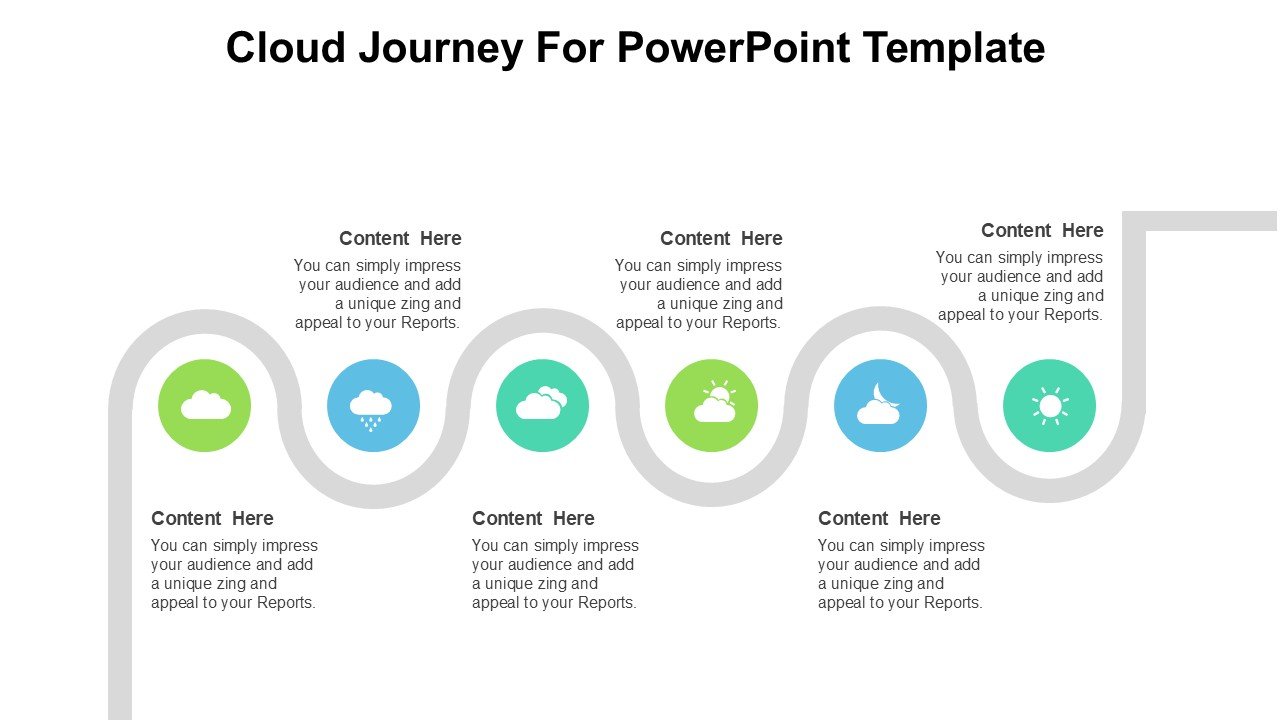 Cloud Journey For PowerPoint Template

Content Here
You can simply impress your audience and add a unique zing and appeal to your Reports.

Content Here
You can simply impress your audience and add a unique zing and appeal to your Reports.

Content Here
You can simply impress your audience and add a unique zing and appeal to your Reports.

Content Here
You can simply impress your audience and add a unique zing and appeal to your Reports.

Content Here
You can simply impress your audience and add a unique zing and appeal to your Reports.

Content Here
You can simply impress your audience and add a unique zing and appeal to your Reports.